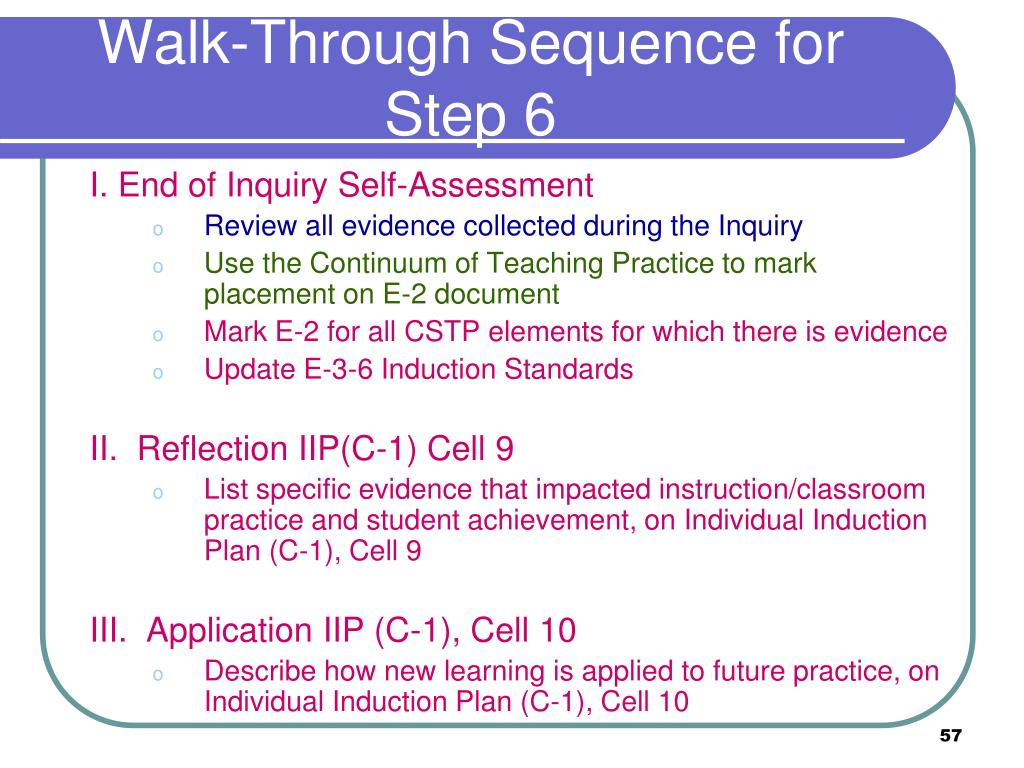 Walk-Through Sequence for Step 6

I. End of Inquiry Self-Assessment

o Review all evidence collected during the Inquiry
o Use the Continuum of Teaching Practice to mark placement on E-2 document
o Mark E-2 for all CSTP elements for which there is evidence
o Update E-3-6 Induction Standards

II. Reflection IIP(C-1) Cell 9

o List specific evidence that impacted instruction/classroom practice and student achievement, on Individual Induction Plan (C-1), Cell 9

III. Application IIP (C-1), Cell 10

o Describe how new learning is applied to future practice, on Individual Induction Plan (C-1), Cell 10

57